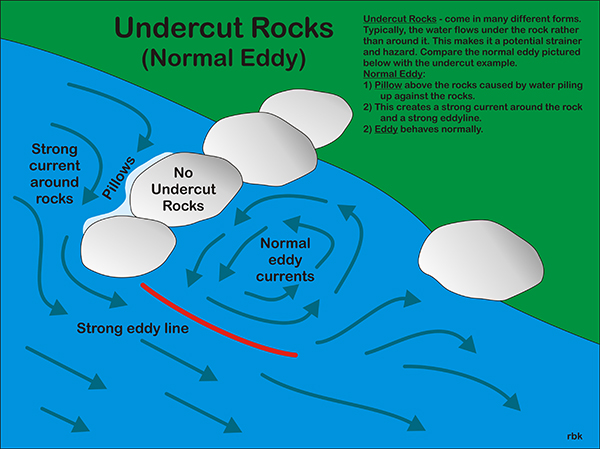 Undercut Rocks
(Normal Eddy)

Undercut Rocks - come in many different forms. Typically, the water flows under the rock rather than around it. This makes it a potential strainer and hazard. Compare the normal eddy pictured below with the undercut example.
Normal Eddy:
1) Pillow above the rocks caused by water piling up against the rocks.
2) This creates a strong current around the rock and a strong eddyline.
2) Eddy behaves normally.

Strong current around rocks

Pillows

No Undercut Rocks

Normal eddy currents

Strong eddy line

rbk